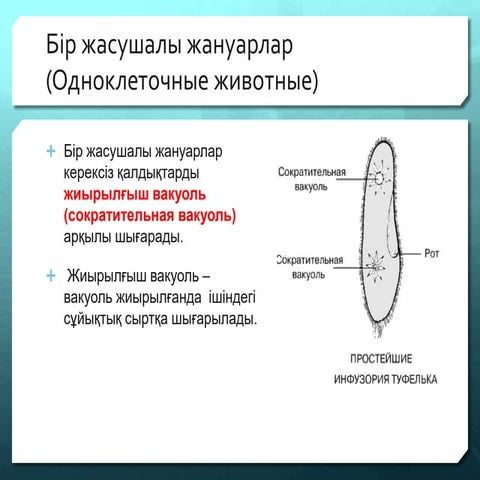 Бір жасушалы жануарлар (Одноклеточные животные)

+ Бір жасушалы жануарлар керексіз қалдықтарды жиырылғыш вакуоль (сократительная вакуоль) арқылы шығарады.

+ Жиырылғыш вакуоль – вакуоль жиырылғанда ішіндегі сұйықтық сыртқа шығарылады.

Сократительная вакуоль

Сократительная вакуоль

Рот

ПРОСТЕЙШИЕ
ИНФУЗОРИЯ ТУФЕЛЬКА